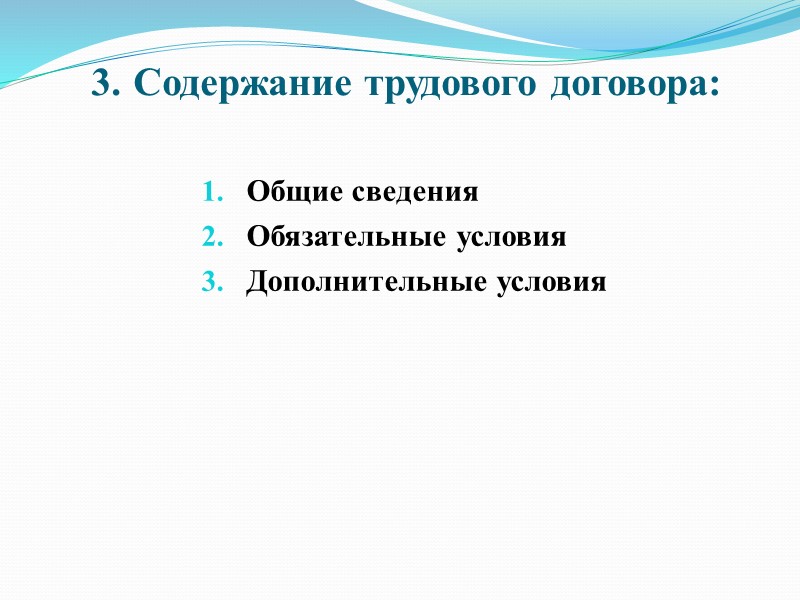 3. Содержание трудового договора:

1. Общие сведения
2. Обязательные условия
3. Дополнительные условия